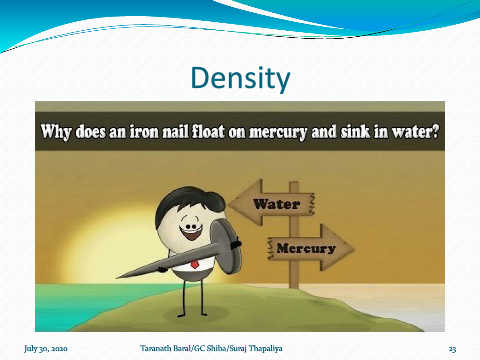 Density

Why does an iron nail float on mercury and sink in water?

Water

Mercury

July 30, 2020

Taranath Baral/GC Shiba/Suraj Thapaliya

23